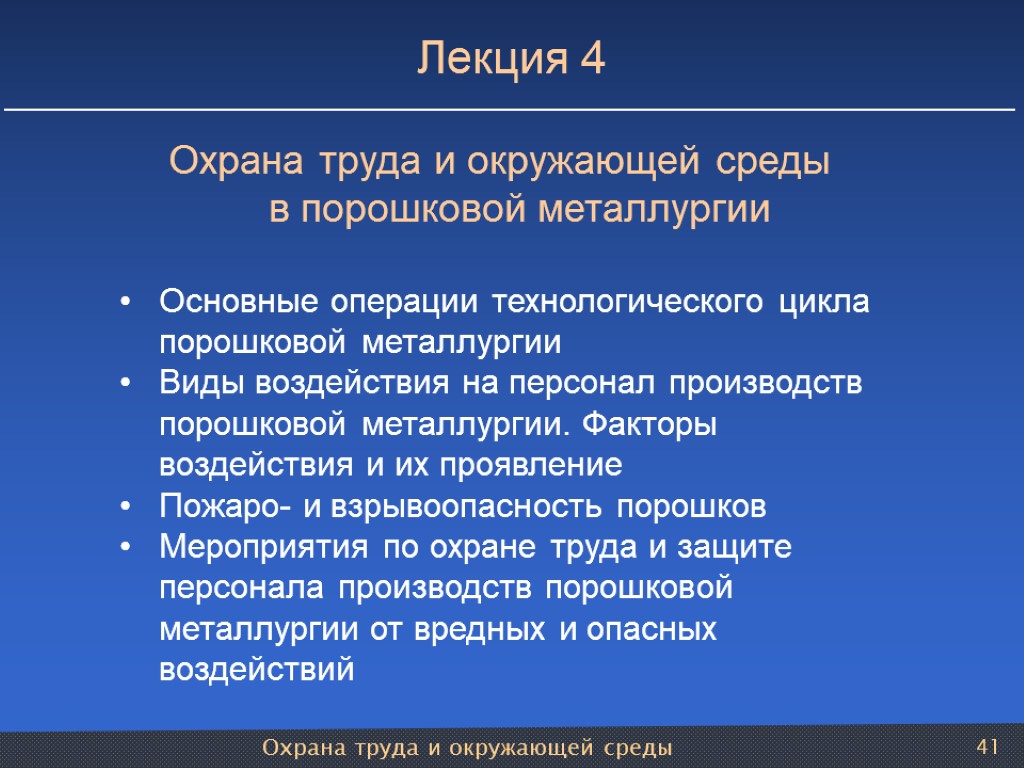 Лекция 4

Охрана труда и окружающей среды в порошковой металлургии

• Основные операции технологического цикла порошковой металлургии
• Виды воздействия на персонал производств порошковой металлургии. Факторы воздействия и их проявление
• Пожаро- и взрывоопасность порошков
• Мероприятия по охране труда и защите персонала производств порошковой металлургии от вредных и опасных воздействий

Охрана труда и окружающей среды

41